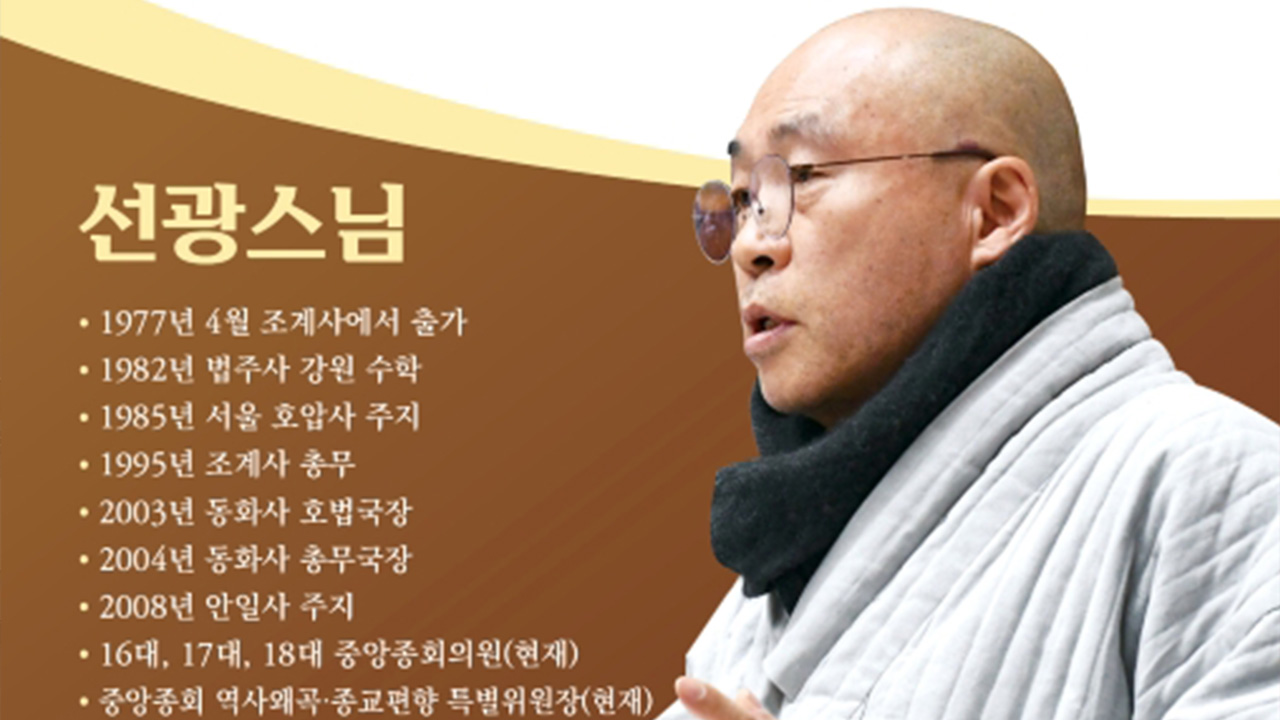 선광스님

• 1977년 4월 조계사에서 출가
• 1982년 법주사 강원 수학
• 1985년 서울 호압사 주지
• 1995년 조계사 총무
• 2003년 동화사 호법국장
• 2004년 동화사 총무국장
• 2008년 안일사 주지
• 16대, 17대, 18대 중앙종회의원(현재)
• 중앙종회 역사왜곡·종교편향 특별위원장(현재)